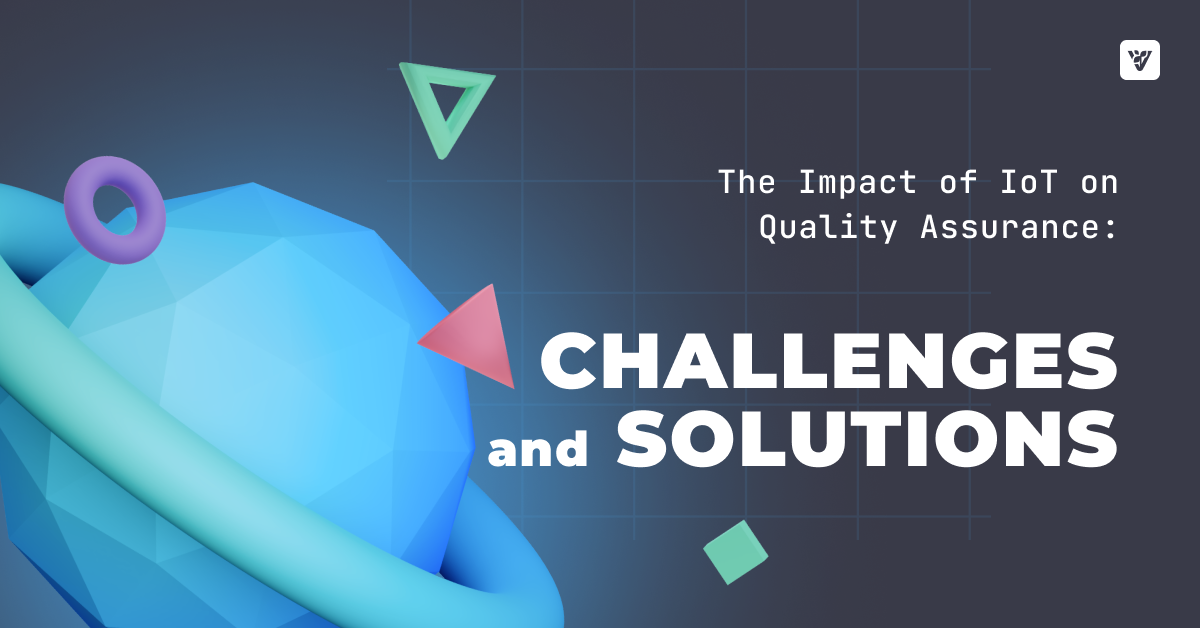 The Impact of IoT on Quality Assurance:

CHALLENGES and SOLUTIONS